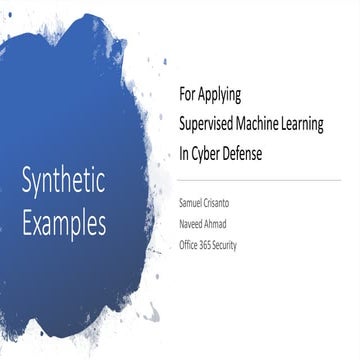 Synthetic Examples

For Applying
Supervised Machine Learning
In Cyber Defense

Samuel Crisanto
Naveed Ahmad
Office 365 Security